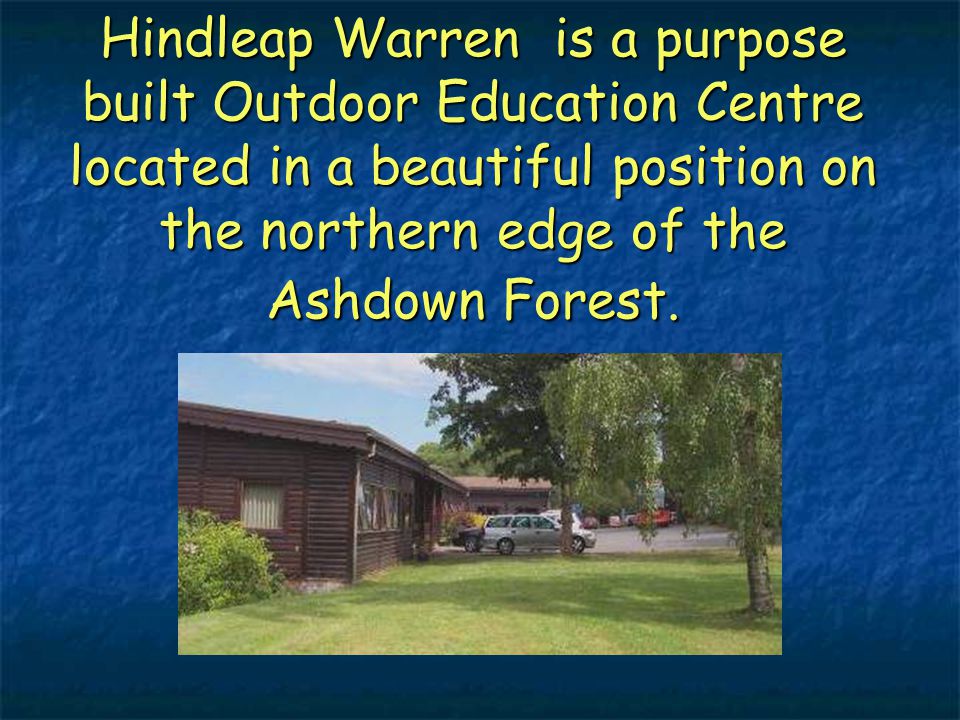 Hindleap Warren is a purpose built Outdoor Education Centre located in a beautiful position on the northern edge of the Ashdown Forest.